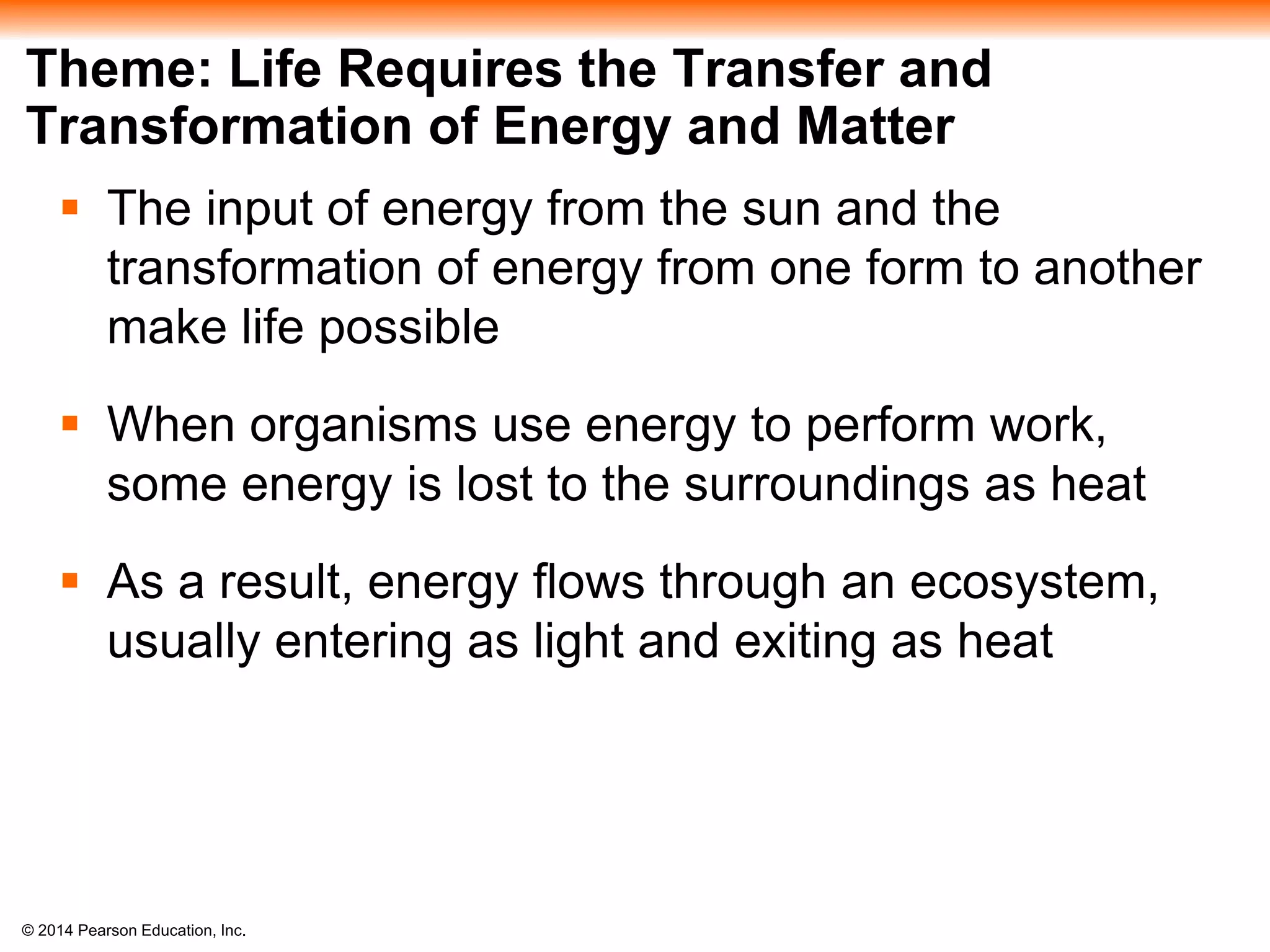 Theme: Life Requires the Transfer and Transformation of Energy and Matter

▪ The input of energy from the sun and the transformation of energy from one form to another make life possible

▪ When organisms use energy to perform work, some energy is lost to the surroundings as heat

▪ As a result, energy flows through an ecosystem, usually entering as light and exiting as heat

© 2014 Pearson Education, Inc.